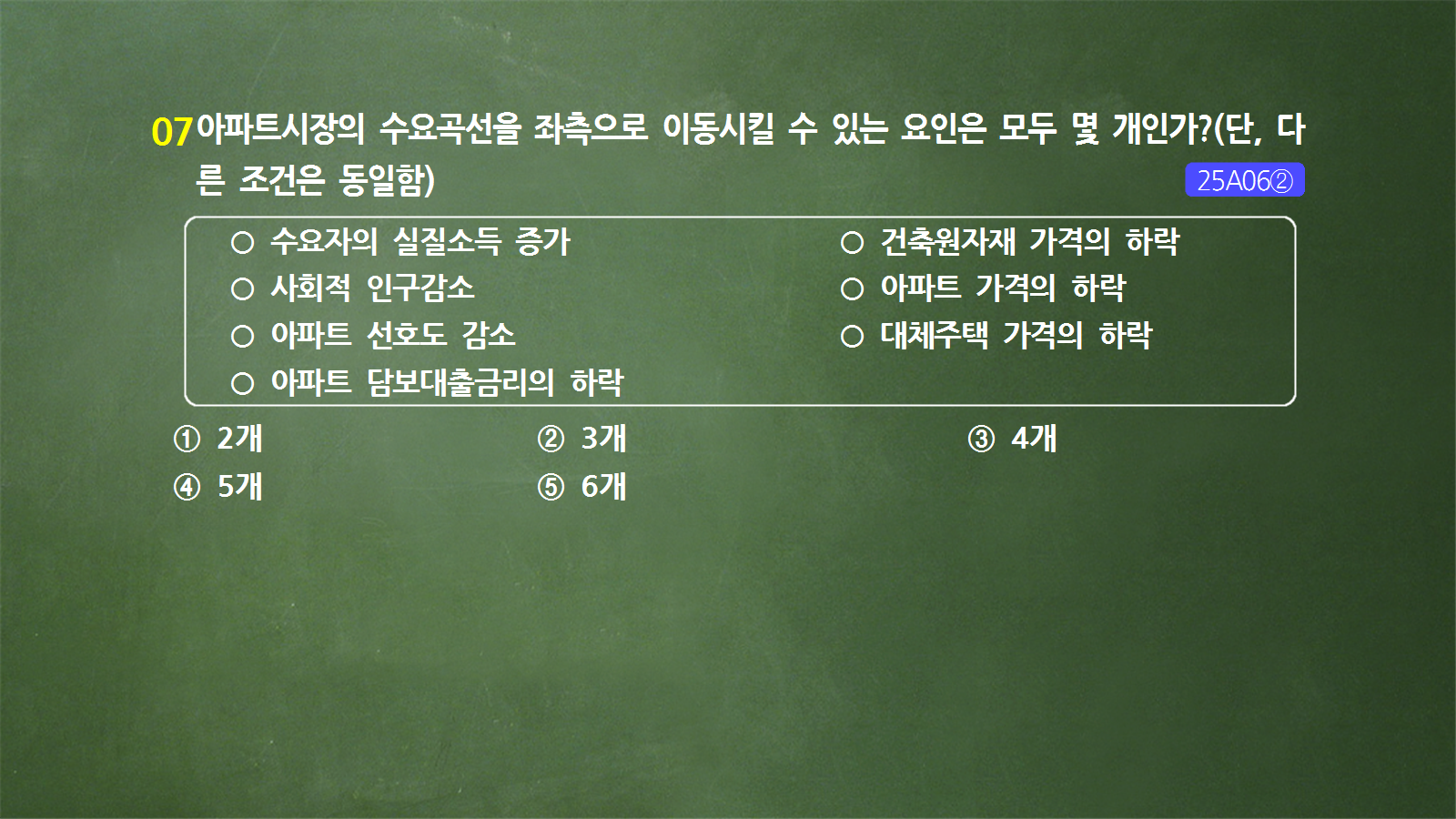 07 아파트시장의 수요곡선을 좌측으로 이동시킬 수 있는 요인은 모두 몇 개인가?(단, 다른 조건은 동일함)

25A06②

○ 수요자의 실질소득 증가
○ 사회적 인구감소
○ 아파트 선호도 감소
○ 아파트 담보대출금리의 하락

○ 건축원자재 가격의 하락
○ 아파트 가격의 하락
○ 대체주택 가격의 하락

① 2개
② 3개
③ 4개
④ 5개
⑤ 6개